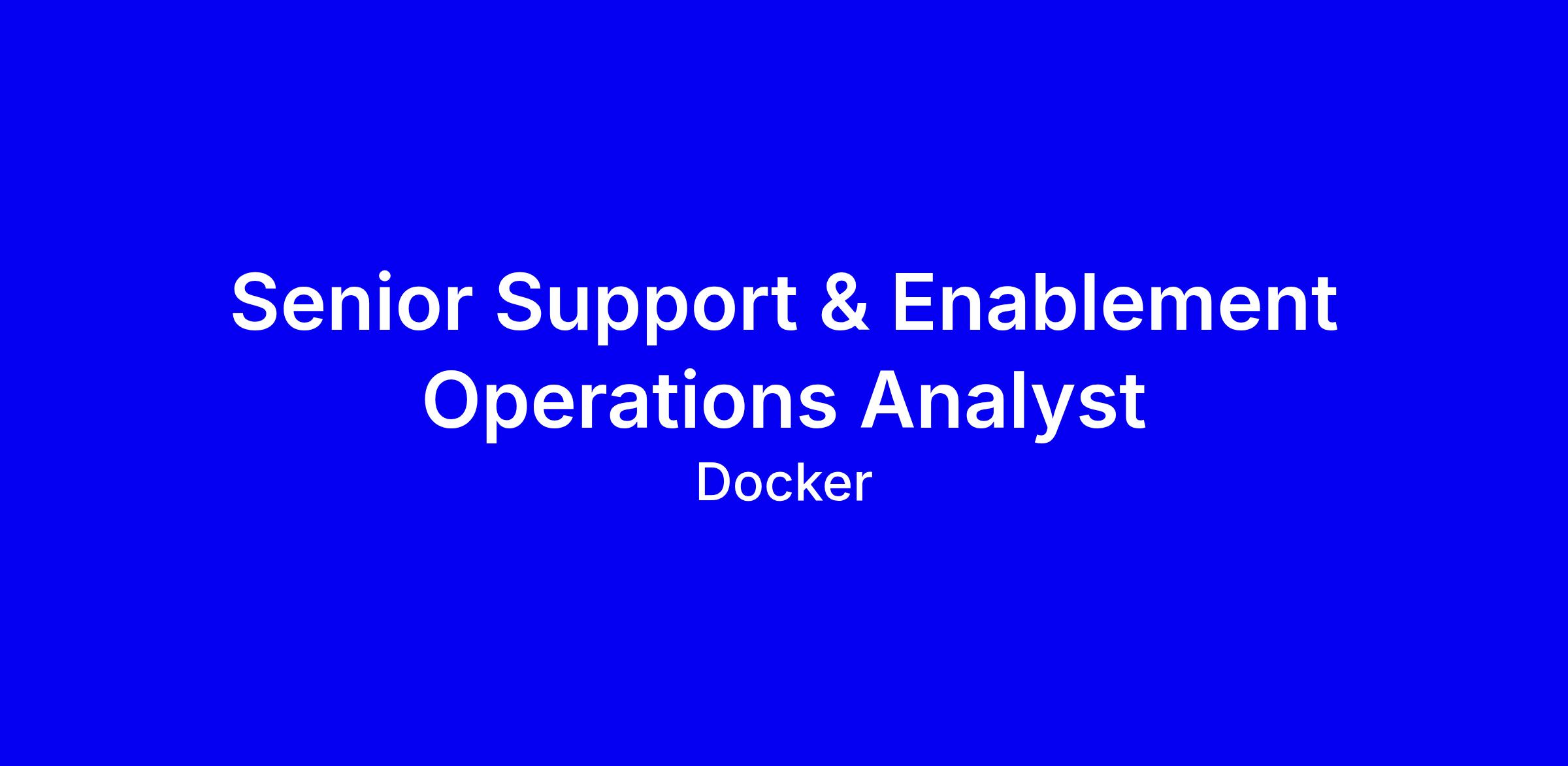 Senior Support & Enablement Operations Analyst

Docker